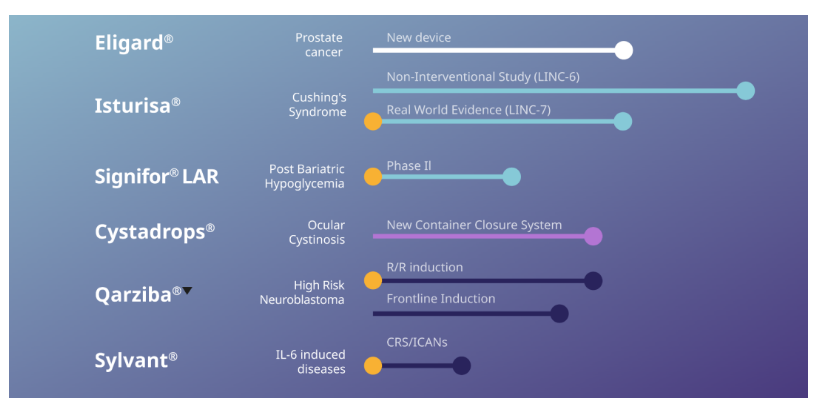 Eligard®
Prostate cancer
New device

Isturisa®
Cushing's Syndrome
Non-Interventional Study (LINC-6)
Real World Evidence (LINC-7)

Signifor® LAR
Post Bariatric Hypoglycemia
Phase II

Cystadrops®
Ocular Cystinosis
New Container Closure System

Qarziba®▼
High Risk Neuroblastoma
R/R induction
Frontline Induction

Sylvant®
IL-6 induced diseases
CRS/ICANs